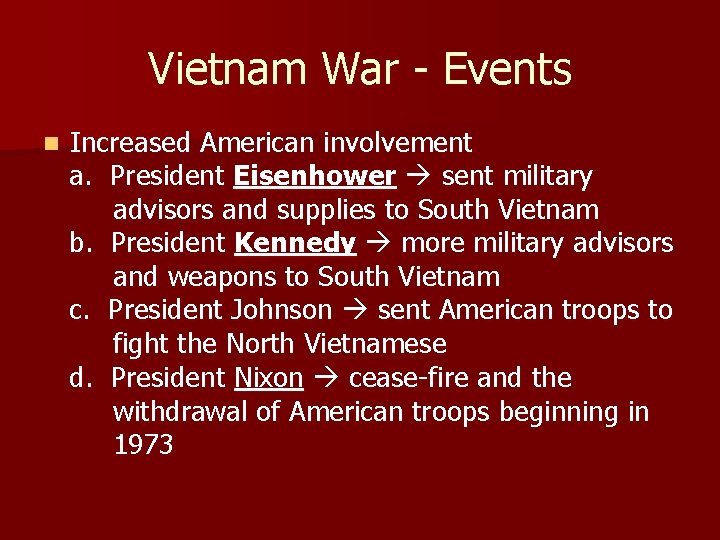 Vietnam War - Events

Increased American involvement
a. President Eisenhower → sent military advisors and supplies to South Vietnam
b. President Kennedy → more military advisors and weapons to South Vietnam
c. President Johnson → sent American troops to fight the North Vietnamese
d. President Nixon → cease-fire and the withdrawal of American troops beginning in 1973